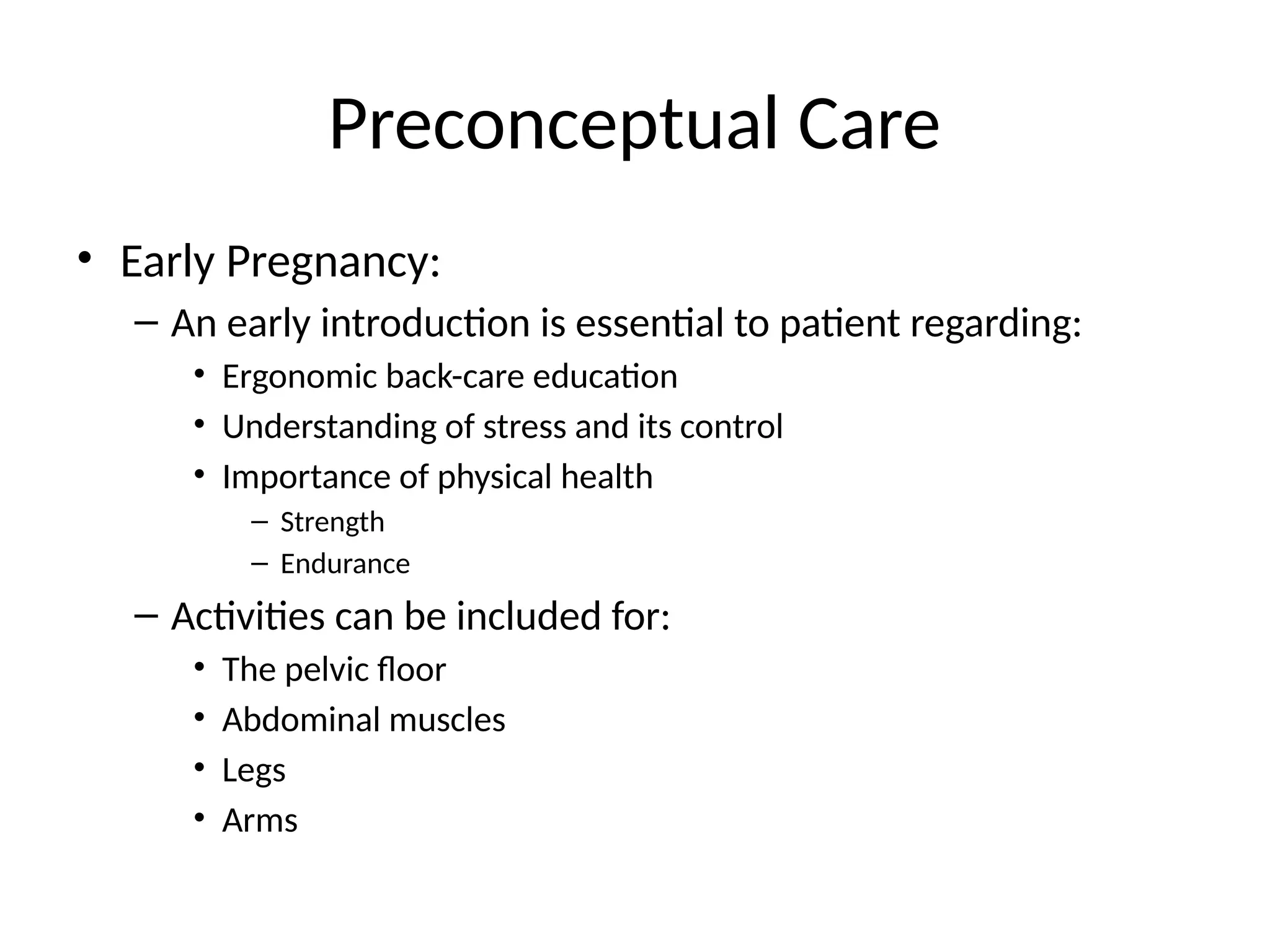 Preconceptual Care

• Early Pregnancy:
– An early introduction is essential to patient regarding:
• Ergonomic back-care education
• Understanding of stress and its control
• Importance of physical health
– Strength
– Endurance
– Activities can be included for:
• The pelvic floor
• Abdominal muscles
• Legs
• Arms